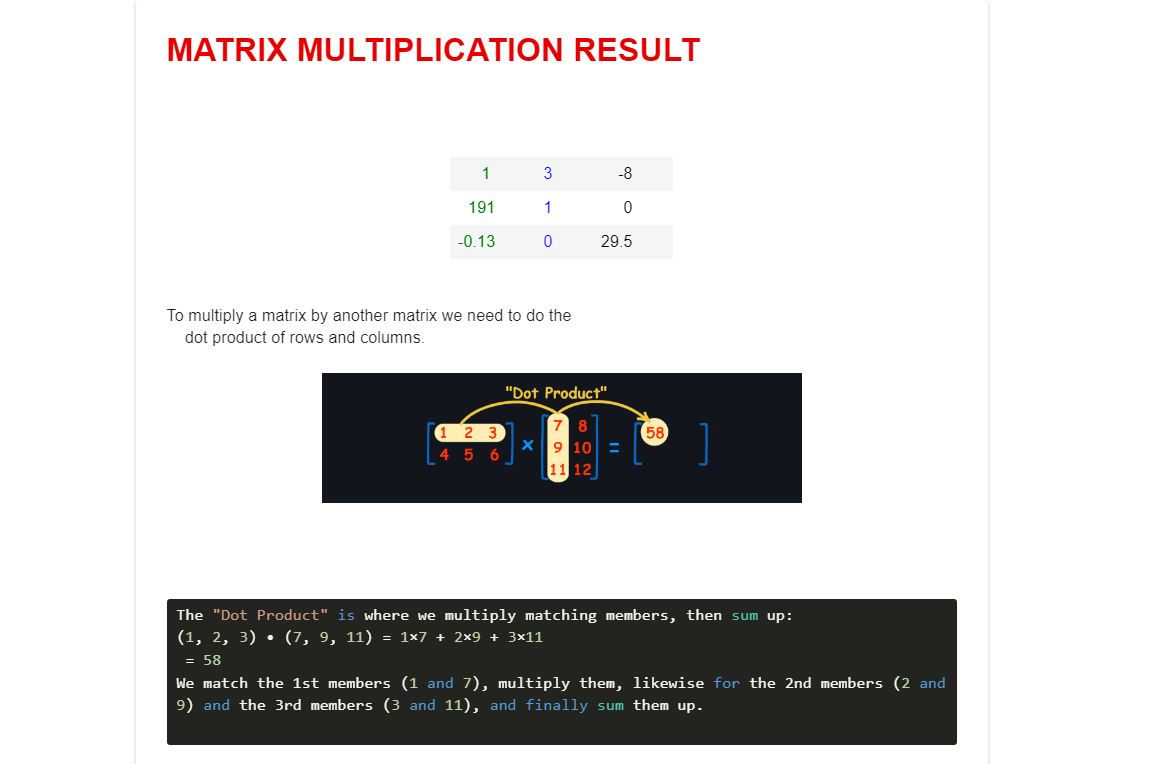 MATRIX MULTIPLICATION RESULT

| 1 | 3 | -8 |
|---|---|---|
| 191 | 1 | 0 |
| -0.13 | 0 | 29.5 |

To multiply a matrix by another matrix we need to do the dot product of rows and columns.

"Dot Product"

$\begin{bmatrix} 1 & 2 & 3 \\ 4 & 5 & 6 \end{bmatrix} \times \begin{bmatrix} 7 & 8 \\ 9 & 10 \\ 11 & 12 \end{bmatrix} = \begin{bmatrix} 58 & \end{bmatrix}$

The "Dot Product" is where we multiply matching members, then sum up:
(1, 2, 3) • (7, 9, 11) = 1×7 + 2×9 + 3×11
 = 58
We match the 1st members (1 and 7), multiply them, likewise for the 2nd members (2 and 9) and the 3rd members (3 and 11), and finally sum them up.